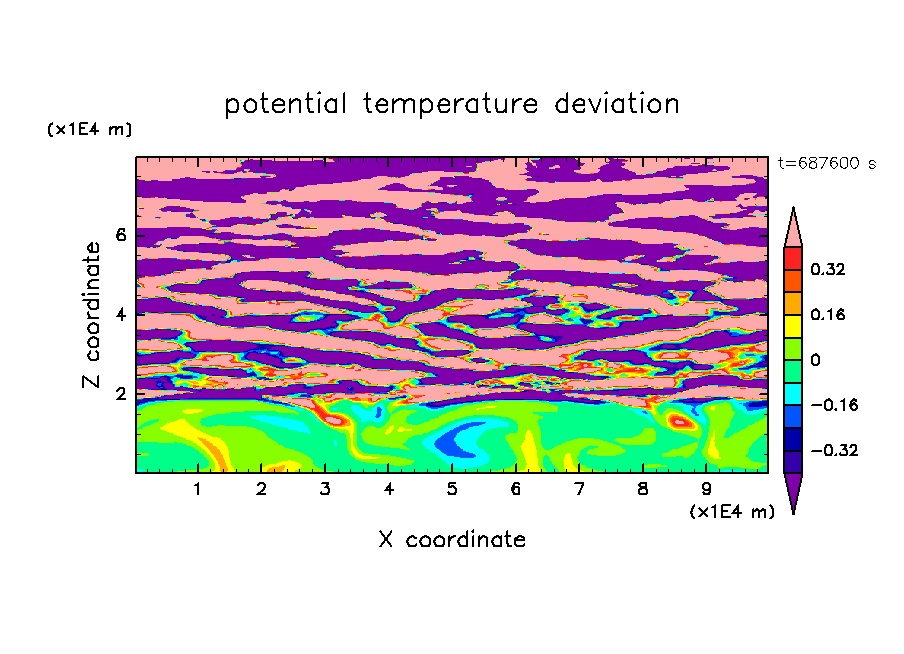 potential temperature deviation

(x1E4 m)

t=687600 s

Z coordinate

6

4

2

0.32

0.16

0

−0.16

−0.32

1 2 3 4 5 6 7 8 9

(x1E4 m)

X coordinate